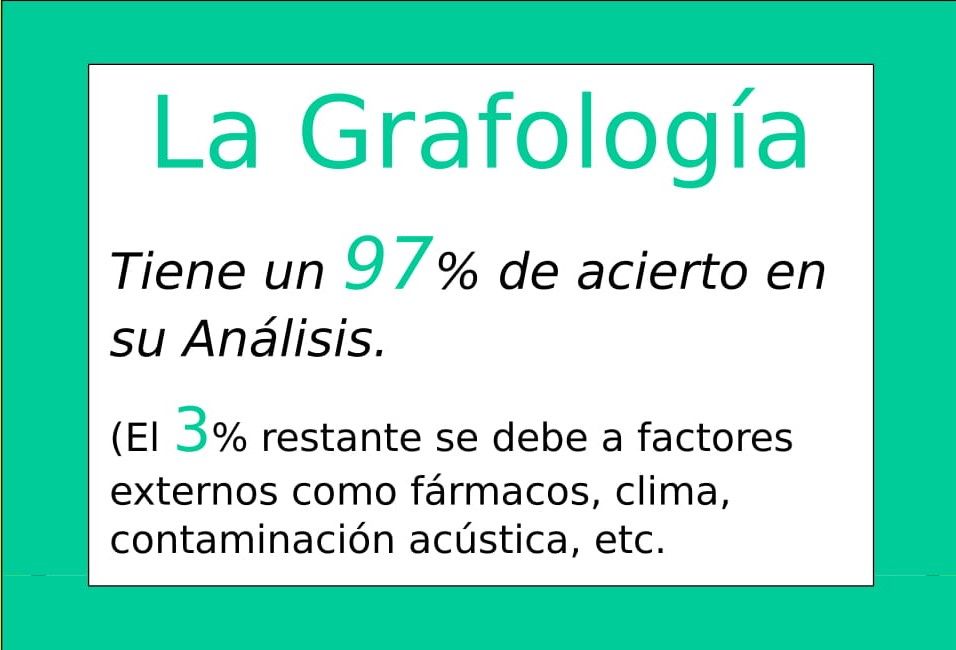 La Grafología

Tiene un 97% de acierto en su Análisis.

(El 3% restante se debe a factores externos como fármacos, clima, contaminación acústica, etc.